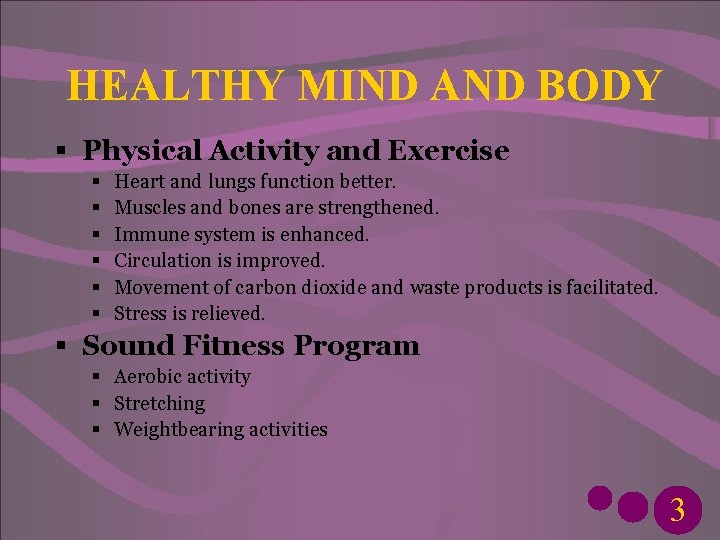 HEALTHY MIND AND BODY

▪ Physical Activity and Exercise
▪ Heart and lungs function better.
▪ Muscles and bones are strengthened.
▪ Immune system is enhanced.
▪ Circulation is improved.
▪ Movement of carbon dioxide and waste products is facilitated.
▪ Stress is relieved.

▪ Sound Fitness Program
▪ Aerobic activity
▪ Stretching
▪ Weightbearing activities

3